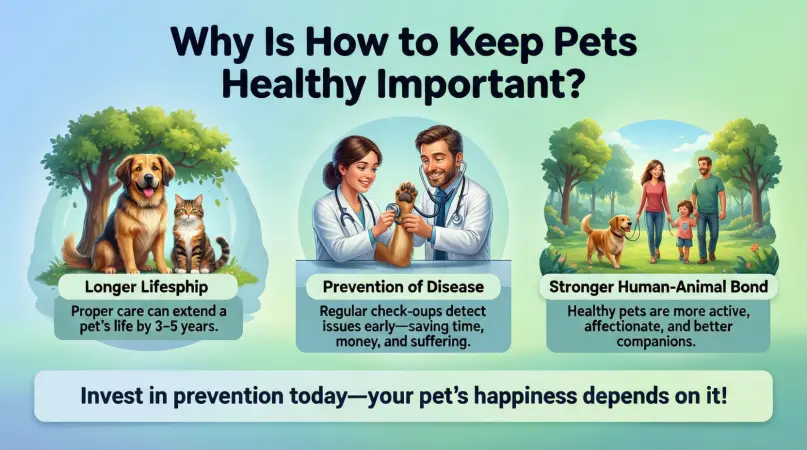 Why Is How to Keep Pets Healthy Important?

Longer Lifesphip

Proper care can extend a pet's life by 3–5 years.

Prevention of Disease

Regular check-oups detect issues early—saving time, money, and suffering.

Stronger Human-Animal Bond

Healthy pets are more active, affectionate, and better companions.

Invest in prevention today—your pet's happiness depends on it!